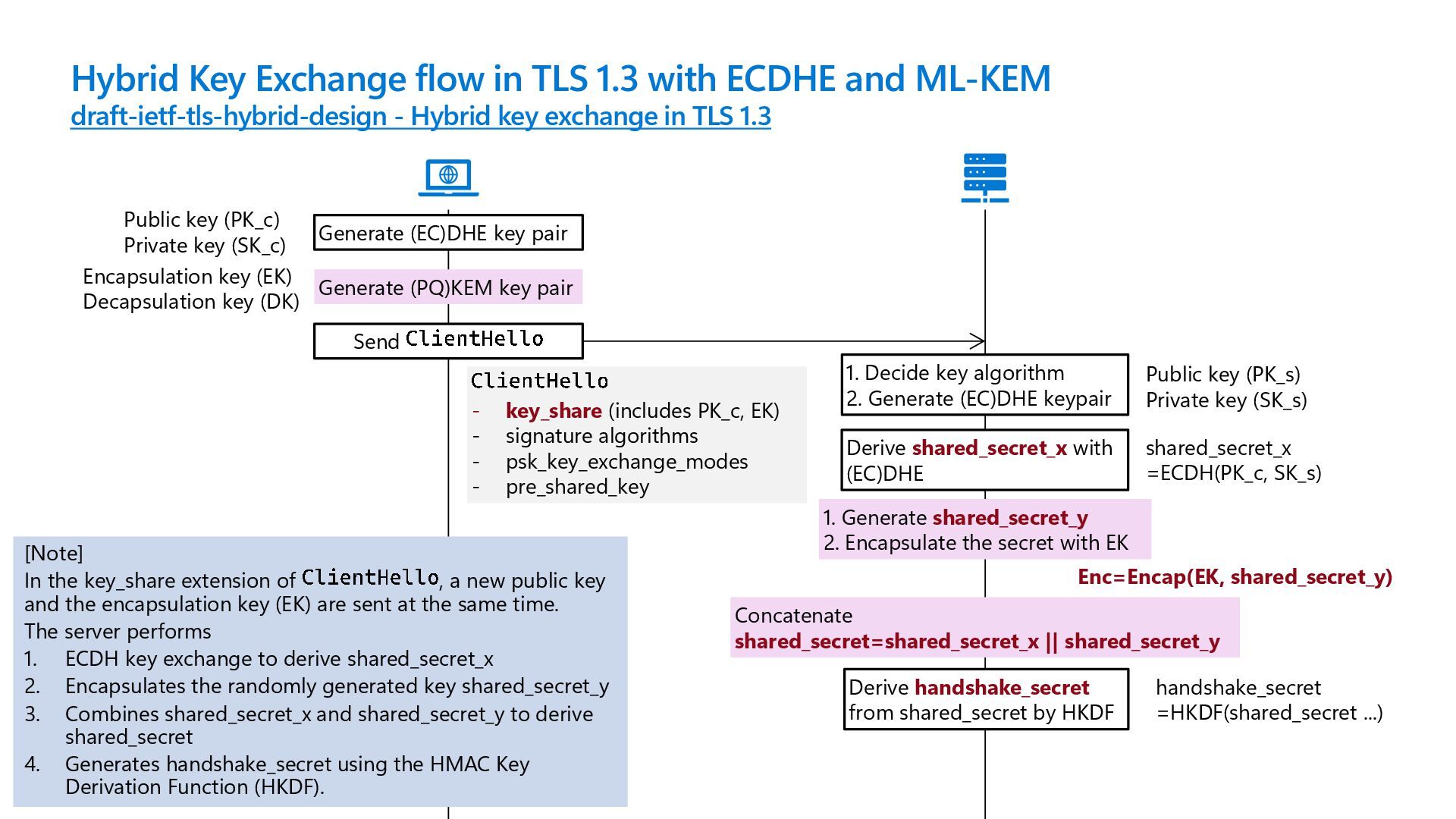 Hybrid Key Exchange flow in TLS 1.3 with ECDHE and ML-KEM
draft-ietf-tls-hybrid-design - Hybrid key exchange in TLS 1.3

Public key (PK_c)
Private key (SK_c)

Generate (EC)DHE key pair

Encapsulation key (EK)
Decapsulation key (DK)

Generate (PQ)KEM key pair

Send ClientHello

ClientHello
- key_share (includes PK_c, EK)
- signature algorithms
- psk_key_exchange_modes
- pre_shared_key

1. Decide key algorithm
2. Generate (EC)DHE keypair

Public key (PK_s)
Private key (SK_s)

Derive shared_secret_x with (EC)DHE

shared_secret_x
=ECDH(PK_c, SK_s)

1. Generate shared_secret_y
2. Encapsulate the secret with EK

Enc=Encap(EK, shared_secret_y)

Concatenate
shared_secret=shared_secret_x || shared_secret_y

Derive handshake_secret from shared_secret by HKDF

handshake_secret
=HKDF(shared_secret ...)

[Note]
In the key_share extension of ClientHello, a new public key and the encapsulation key (EK) are sent at the same time.
The server performs
1. ECDH key exchange to derive shared_secret_x
2. Encapsulates the randomly generated key shared_secret_y
3. Combines shared_secret_x and shared_secret_y to derive shared_secret
4. Generates handshake_secret using the HMAC Key Derivation Function (HKDF).